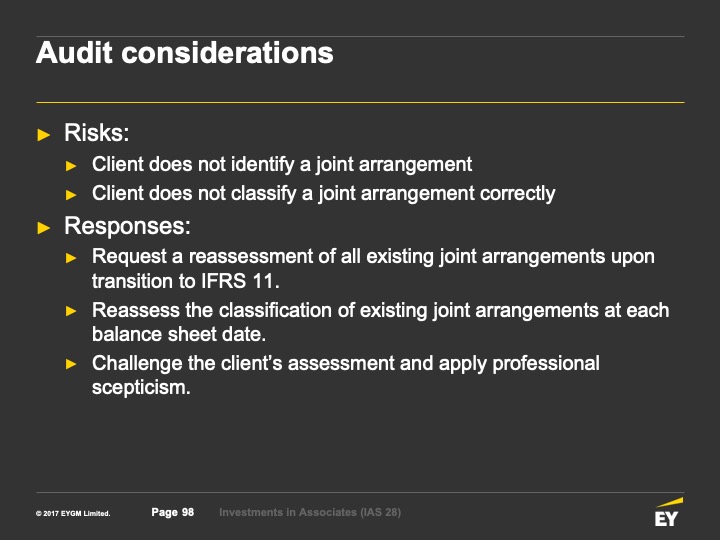 Audit considerations

► Risks:
► Client does not identify a joint arrangement
► Client does not classify a joint arrangement correctly

► Responses:
► Request a reassessment of all existing joint arrangements upon transition to IFRS 11.
► Reassess the classification of existing joint arrangements at each balance sheet date.
► Challenge the client's assessment and apply professional scepticism.

© 2017 EYGM Limited. Page 98 Investments in Associates (IAS 28)

EY